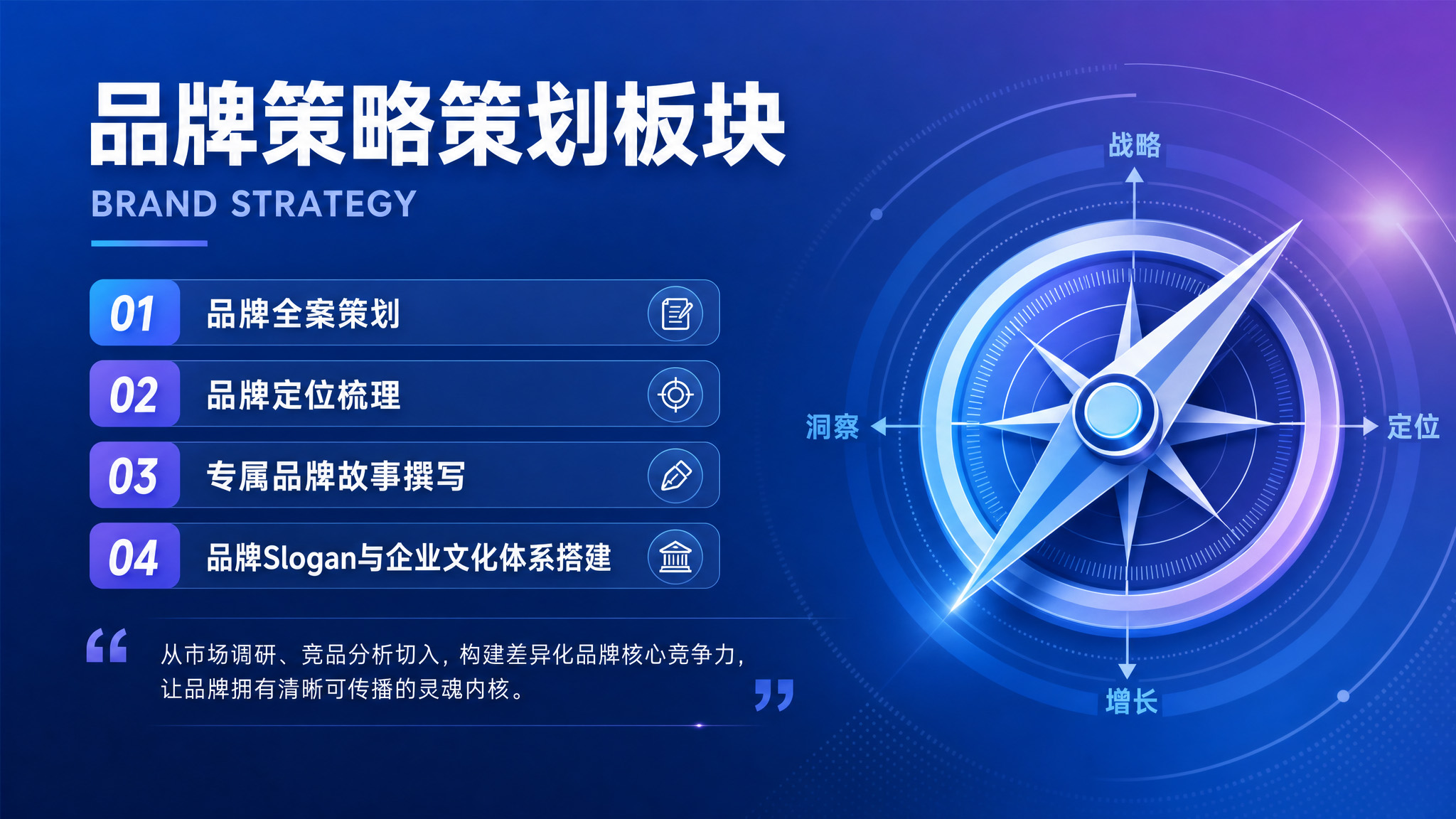 品牌策略策划板块

BRAND STRATEGY

01 品牌全案策划

02 品牌定位梳理

03 专属品牌故事撰写

04 品牌Slogan与企业文化体系搭建

“从市场调研、竞品分析切入，构建差异化品牌核心竞争力，让品牌拥有清晰可传播的灵魂内核。”

战略

洞察

定位

增长